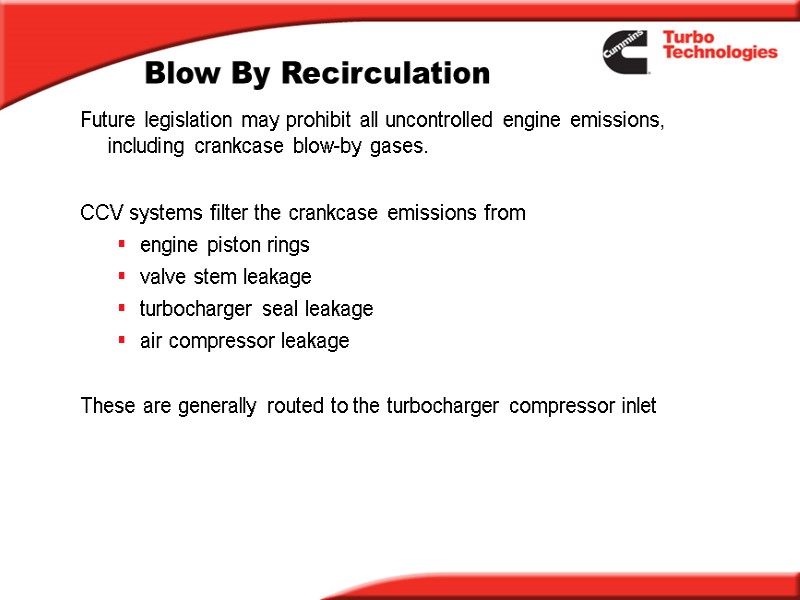 Cummins

Turbo Technologies

Blow By Recirculation

Future legislation may prohibit all uncontrolled engine emissions, including crankcase blow-by gases.

CCV systems filter the crankcase emissions from

- engine piston rings
- valve stem leakage
- turbocharger seal leakage
- air compressor leakage

These are generally routed to the turbocharger compressor inlet